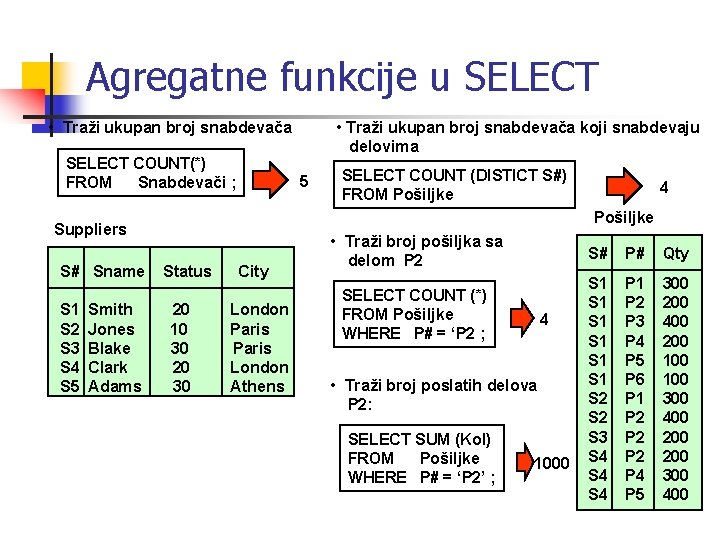 Agregatne funkcije u SELECT

• Traži ukupan broj snabdevača

SELECT COUNT(*)
FROM Snabdevači ;

5

Suppliers

| S# | Sname | Status | City |
|---|---|---|---|
| S1 | Smith | 20 | London |
| S2 | Jones | 10 | Paris |
| S3 | Blake | 30 | Paris |
| S4 | Clark | 20 | London |
| S5 | Adams | 30 | Athens |

• Traži ukupan broj snabdevača koji snabdevaju delovima

SELECT COUNT (DISTICT S#)
FROM Pošiljke

4

• Traži broj pošiljka sa delom P2

SELECT COUNT (*)
FROM Pošiljke
WHERE P# = ‘P2 ;

4

• Traži broj poslatih delova P2:

SELECT SUM (Kol)
FROM Pošiljke
WHERE P# = ‘P2’ ;

1000

Pošiljke

| S# | P# | Qty |
|---|---|---|
| S1 | P1 | 300 |
| S1 | P2 | 200 |
| S1 | P3 | 400 |
| S1 | P4 | 200 |
| S1 | P5 | 100 |
| S1 | P6 | 100 |
| S2 | P1 | 300 |
| S2 | P2 | 400 |
| S3 | P2 | 200 |
| S4 | P2 | 200 |
| S4 | P4 | 300 |
| S4 | P5 | 400 |